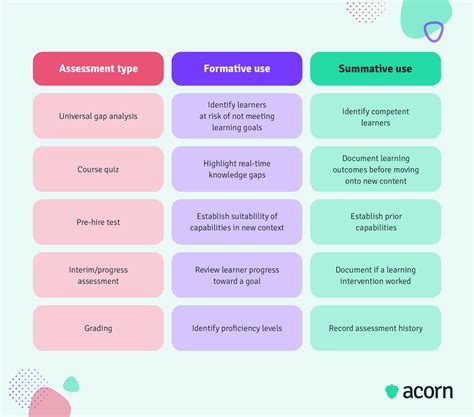 | Assessment type | Formative use | Summative use |
|---|---|---|
| Universal gap analysis | Identify learners at risk of not meeting learning goals | Identify competent learners |
| Course quiz | Highlight real-time knowledge gaps | Document learning outcomes before moving onto new content |
| Pre-hire test | Establish suitablility of capabilities in new context | Establish prior capabilities |
| Interim/progress assessment | Review learner progress toward a goal | Document if a learning intervention worked |
| Grading | Identify proficiency levels | Record assessment history |

acorn